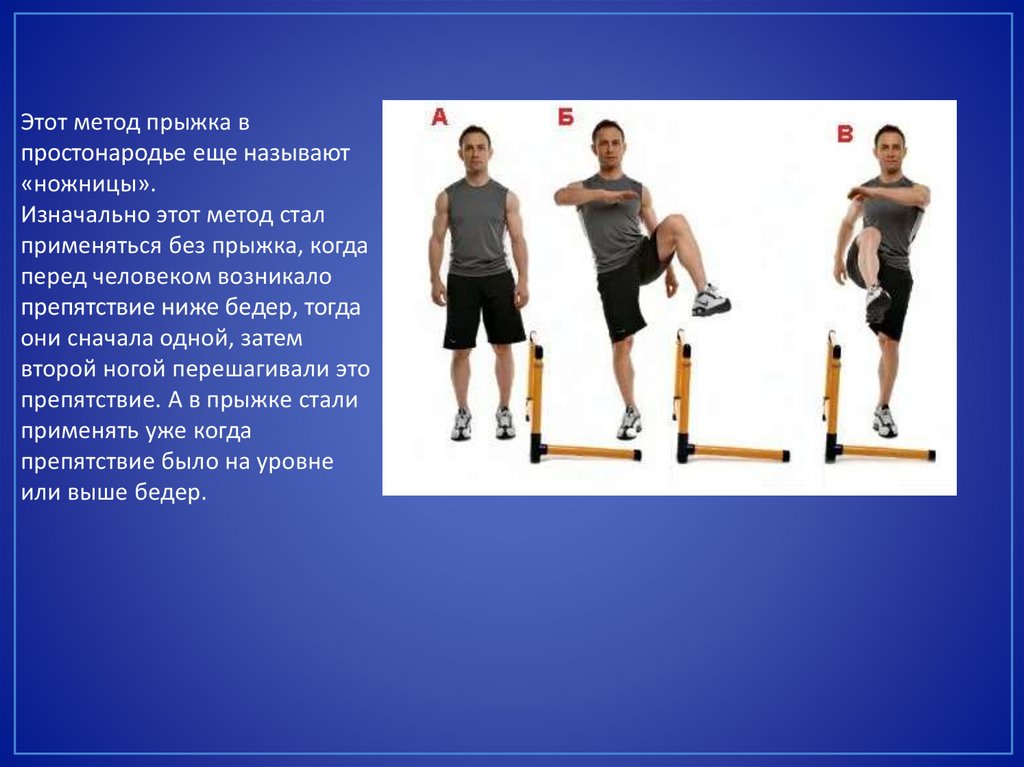 Этот метод прыжка в простонародье еще называют «ножницы».
Изначально этот метод стал применяться без прыжка, когда перед человеком возникало препятствие ниже бедер, тогда они сначала одной, затем второй ногой перешагивали это препятствие. А в прыжке стали применять уже когда препятствие было на уровне или выше бедер.

А
Б
В